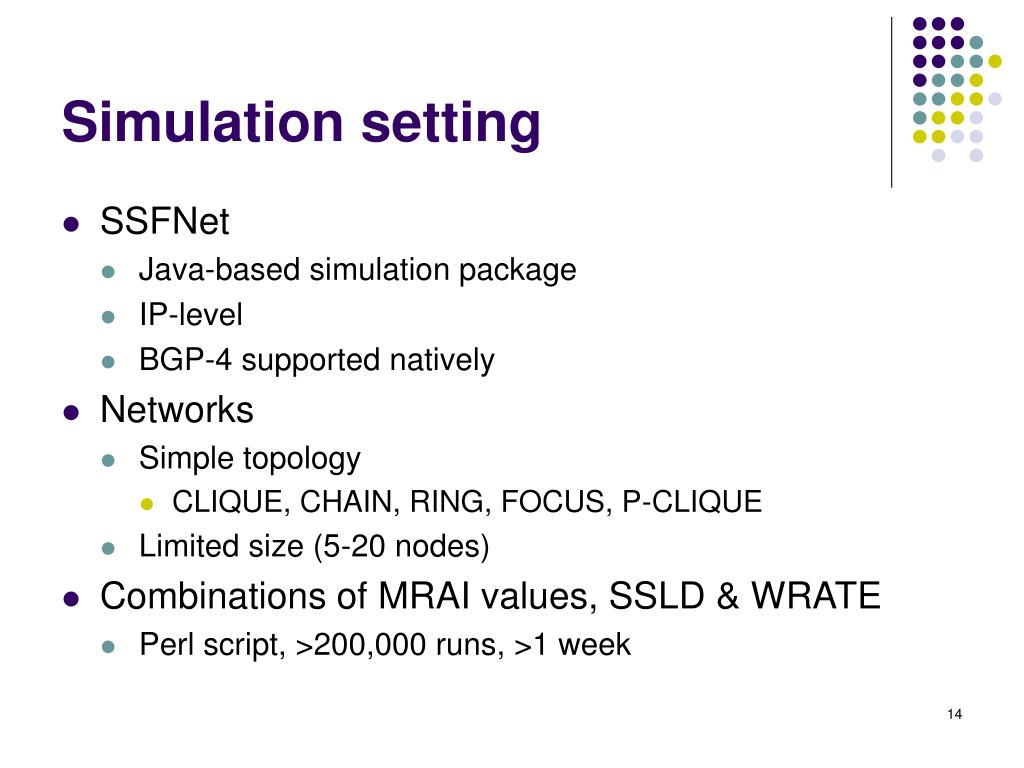 Simulation setting

- SSFNet
  - Java-based simulation package
  - IP-level
  - BGP-4 supported natively
- Networks
  - Simple topology
    - CLIQUE, CHAIN, RING, FOCUS, P-CLIQUE
  - Limited size (5-20 nodes)
- Combinations of MRAI values, SSLD & WRATE
  - Perl script, >200,000 runs, >1 week

14